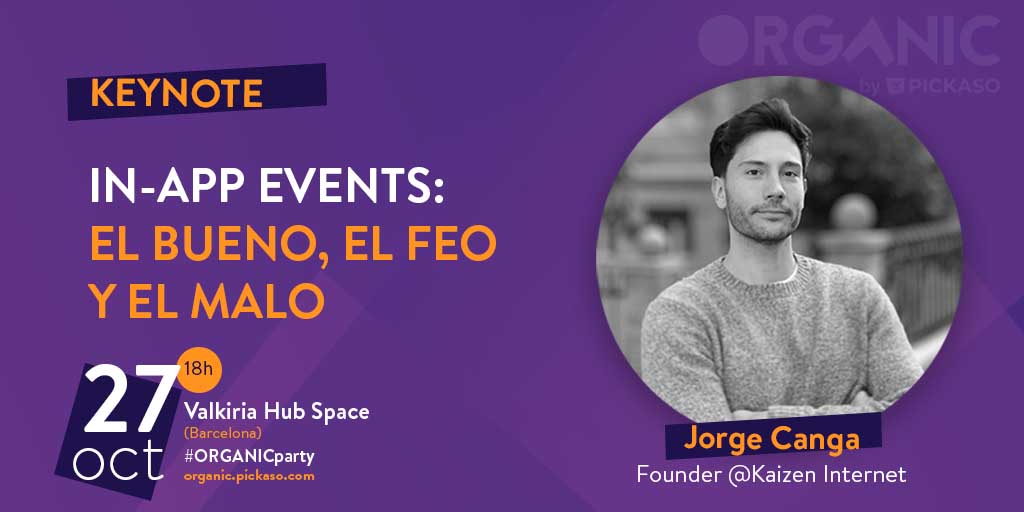 ORGANIC
by PICKASO

KEYNOTE

IN-APP EVENTS:
EL BUENO, EL FEO Y EL MALO

27 oct
18h
Valkiria Hub Space
(Barcelona)
#ORGANICparty
organic.pickaso.com

Jorge Canga
Founder @Kaizen Internet